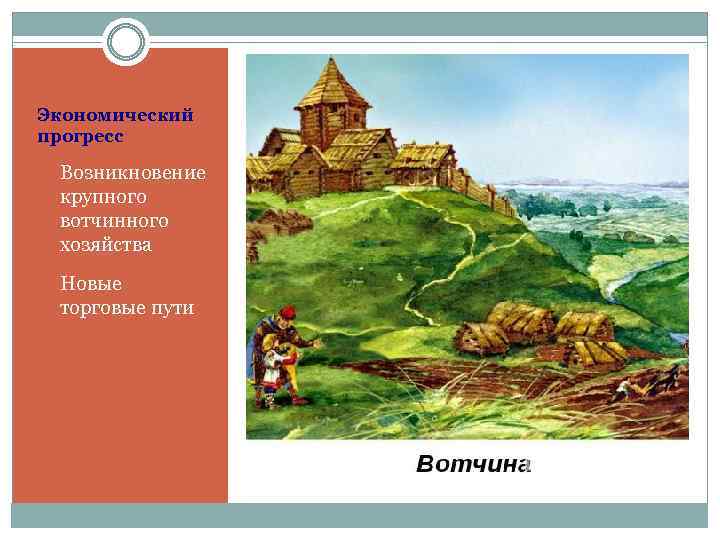 Экономический прогресс

Возникновение крупного вотчинного хозяйства

Новые торговые пути

Вотчина